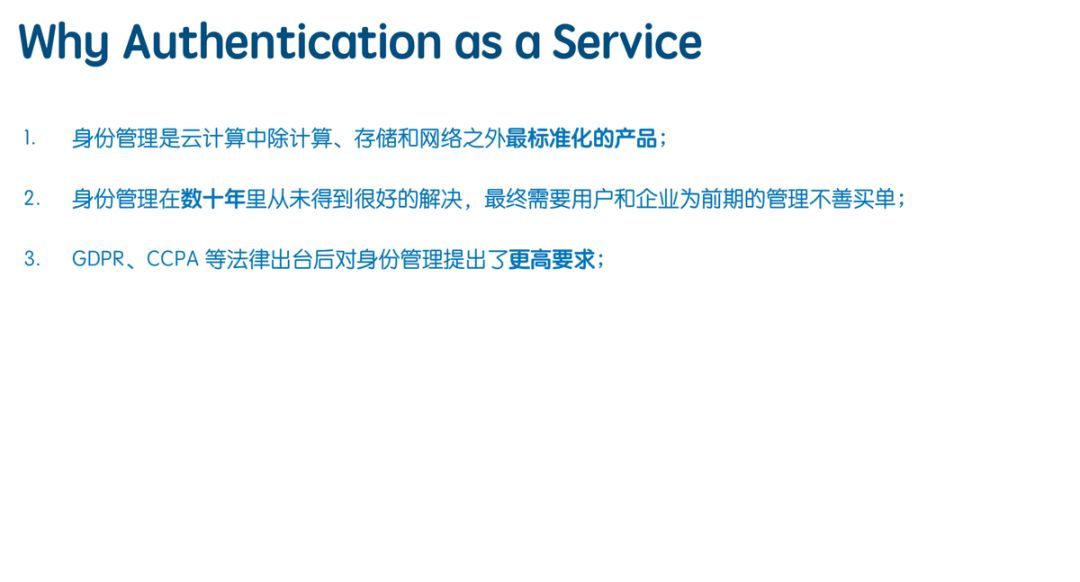 Why Authentication as a Service

1. 身份管理是云计算中除计算、存储和网络之外最标准化的产品；

2. 身份管理在数十年里从未得到很好的解决，最终需要用户和企业为前期的管理不善买单；

3. GDPR、CCPA 等法律出台后对身份管理提出了更高要求；